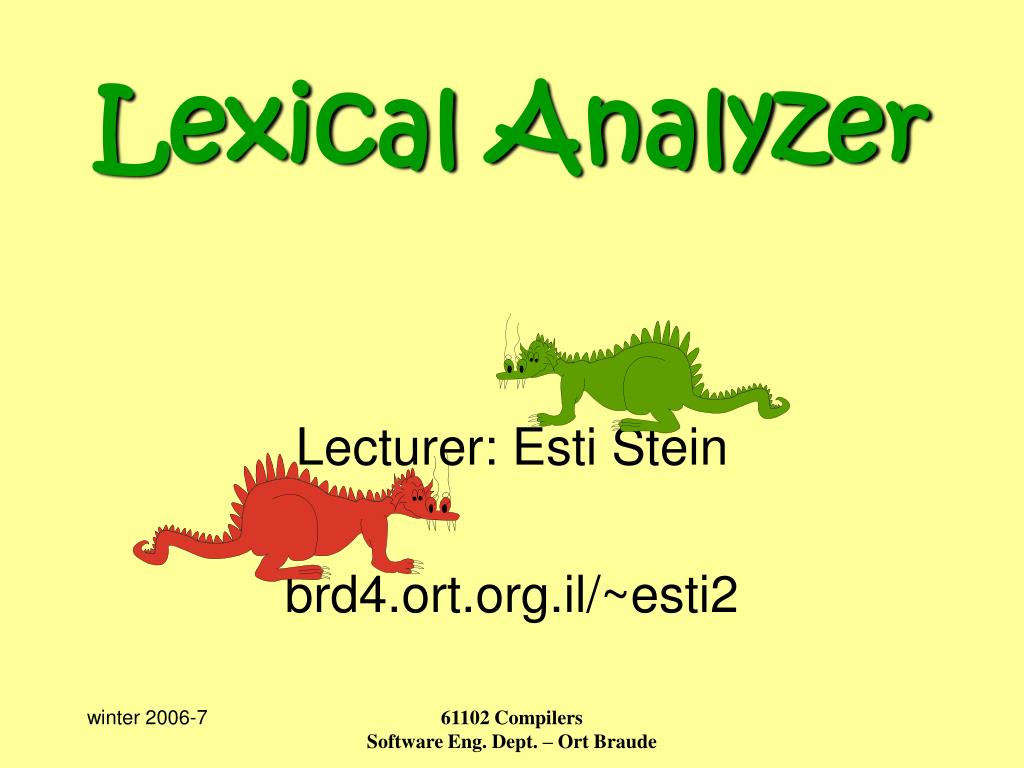 Lexical Analyzer

Lecturer: Esti Stein

brd4.ort.org.il/~esti2

winter 2006-7

61102 Compilers
Software Eng. Dept. – Ort Braude